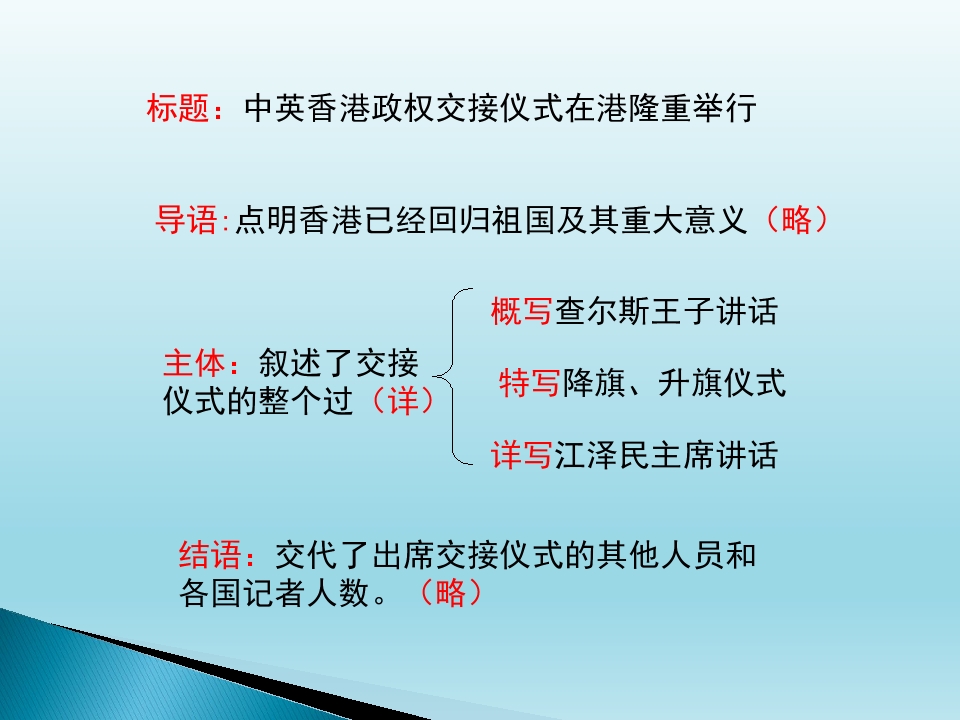 标题：中英香港政权交接仪式在港隆重举行

导语:点明香港已经回归祖国及其重大意义（略）

主体：叙述了交接仪式的整个过（详）

概写查尔斯王子讲话

特写降旗、升旗仪式

详写江泽民主席讲话

结语：交代了出席交接仪式的其他人员和各国记者人数。（略）